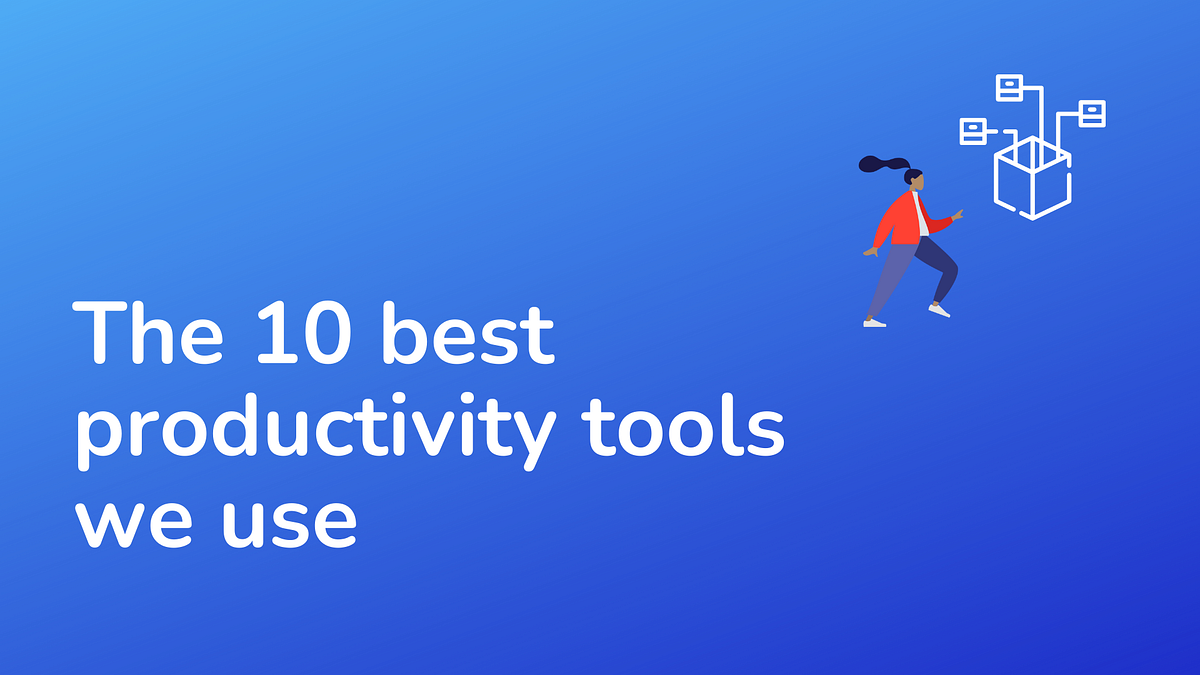 The 10 best productivity tools we use